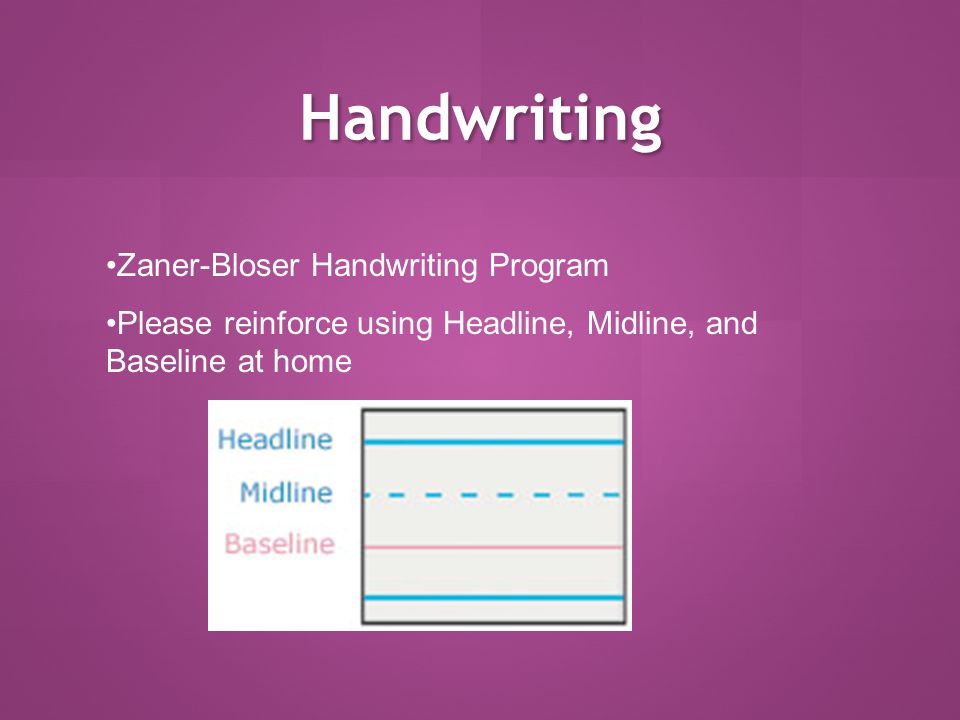 Handwriting

•Zaner-Bloser Handwriting Program

•Please reinforce using Headline, Midline, and Baseline at home

Headline
Midline
Baseline